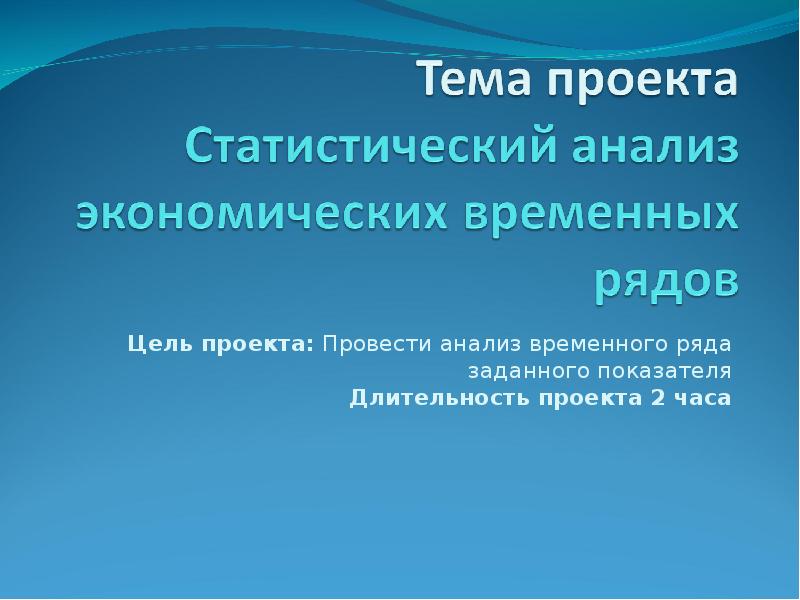 Тема проекта
Статистический анализ экономических временных рядов

Цель проекта: Провести анализ временного ряда заданного показателя
Длительность проекта 2 часа